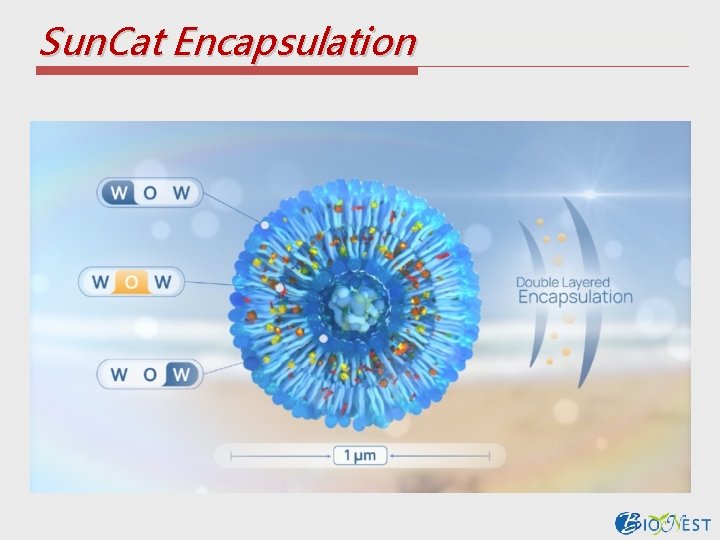 SunCat Encapsulation

W O W

W O W

W O W

Double Layered Encapsulation

1 μm

BIONEST